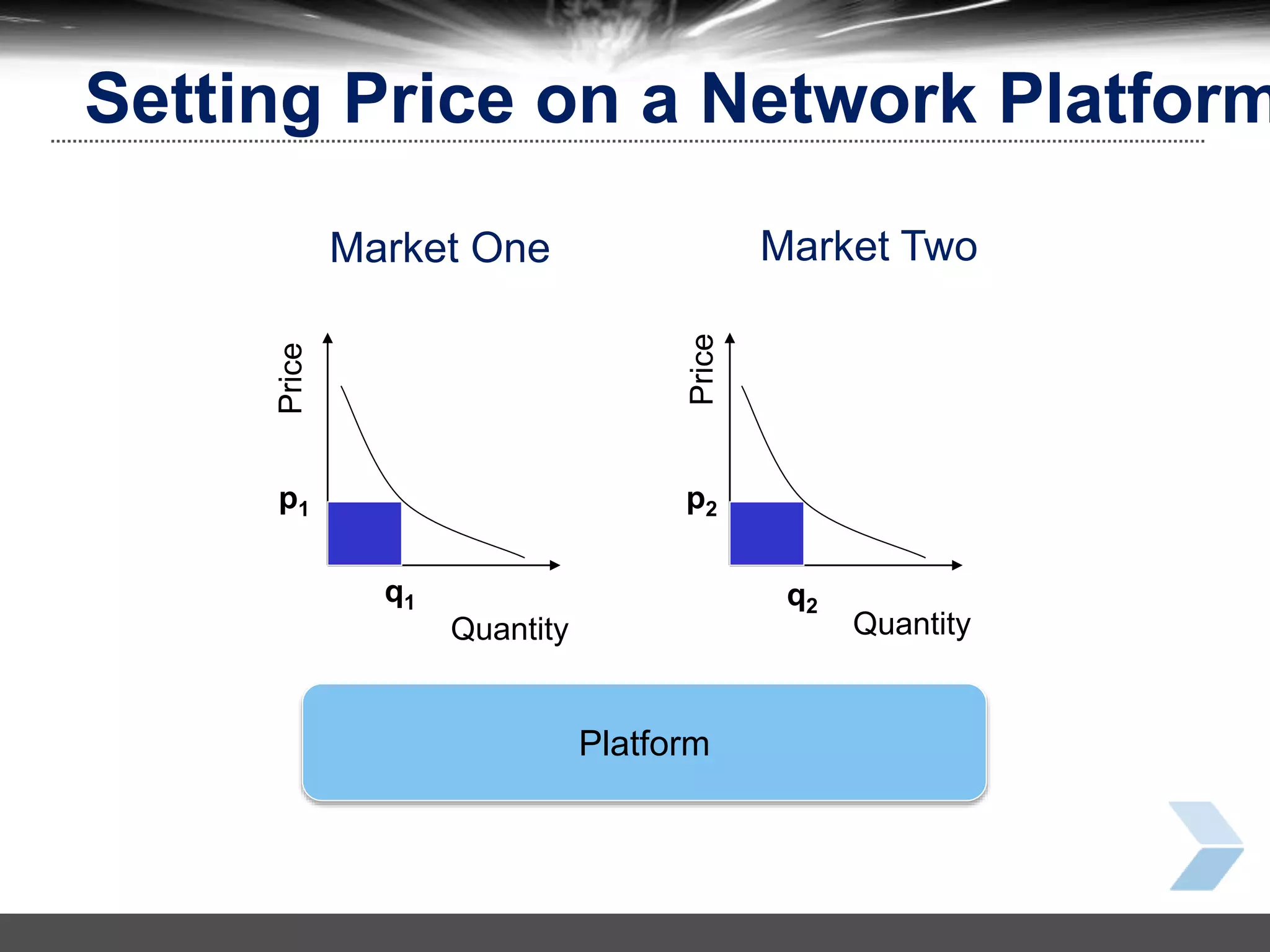 Setting Price on a Network Platform

Market One

Price

$p_1$

$q_1$

Quantity

Market Two

Price

$p_2$

$q_2$

Quantity

Platform